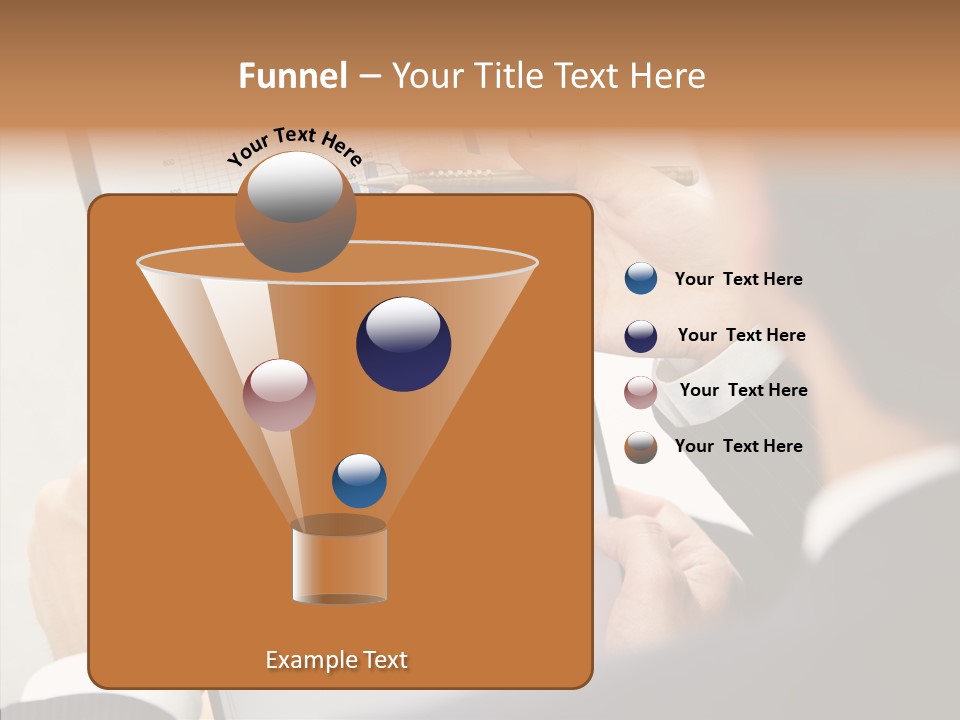 Funnel – Your Title Text Here

Your Text Here

Your Text Here

Your Text Here

Your Text Here

Your Text Here

Example Text